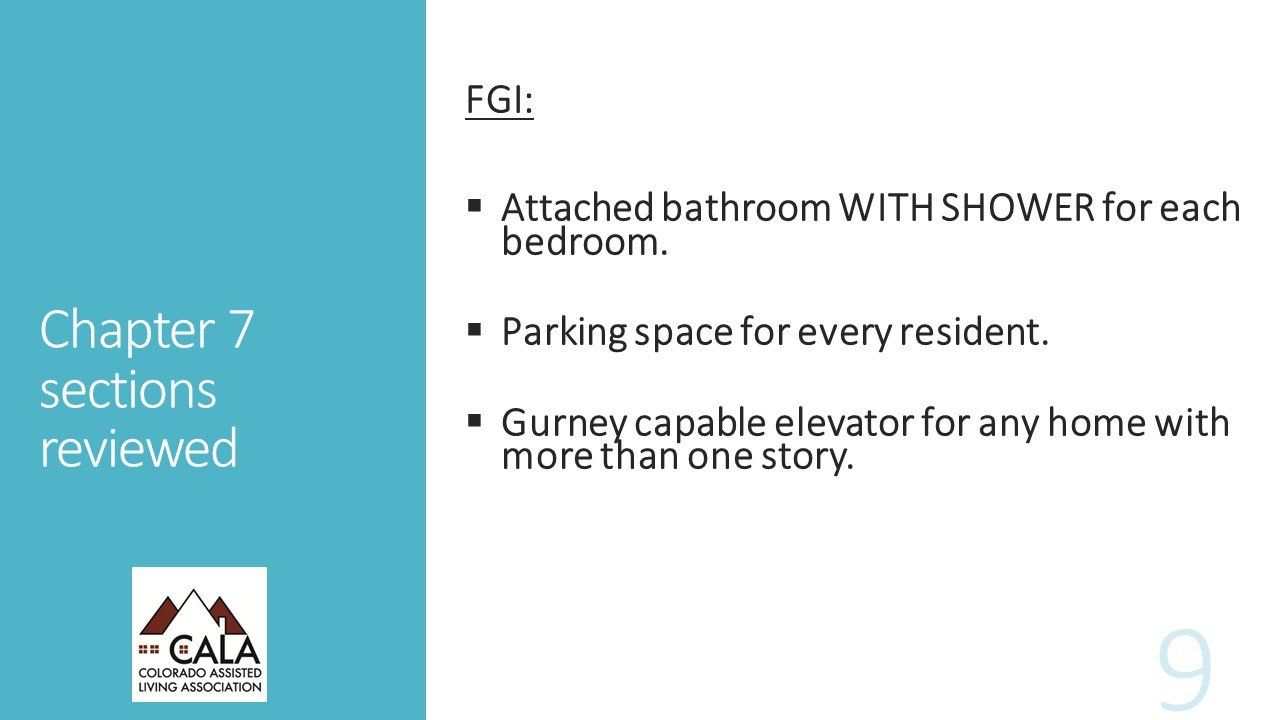 Chapter 7 sections reviewed

CALA
COLORADO ASSISTED LIVING ASSOCIATION

FGI:

▪ Attached bathroom WITH SHOWER for each bedroom.

▪ Parking space for every resident.

▪ Gurney capable elevator for any home with more than one story.

9